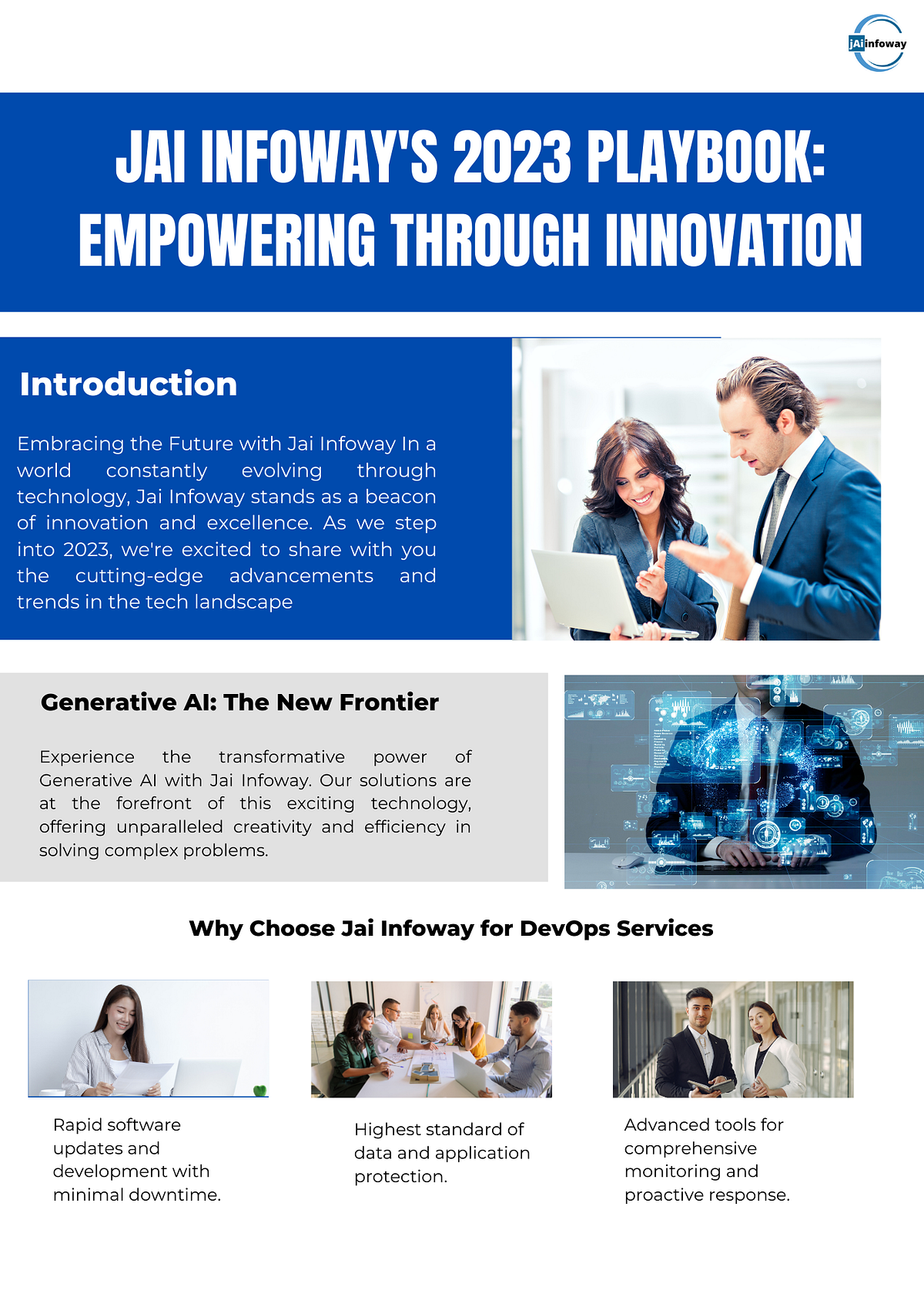 jAiinfoway

JAI INFOWAY'S 2023 PLAYBOOK: EMPOWERING THROUGH INNOVATION

Introduction

Embracing the Future with Jai Infoway In a world constantly evolving through technology, Jai Infoway stands as a beacon of innovation and excellence. As we step into 2023, we're excited to share with you the cutting-edge advancements and trends in the tech landscape

Generative AI: The New Frontier

Experience the transformative power of Generative AI with Jai Infoway. Our solutions are at the forefront of this exciting technology, offering unparalleled creativity and efficiency in solving complex problems.

Why Choose Jai Infoway for DevOps Services

Rapid software updates and development with minimal downtime.

Highest standard of data and application protection.

Advanced tools for comprehensive monitoring and proactive response.